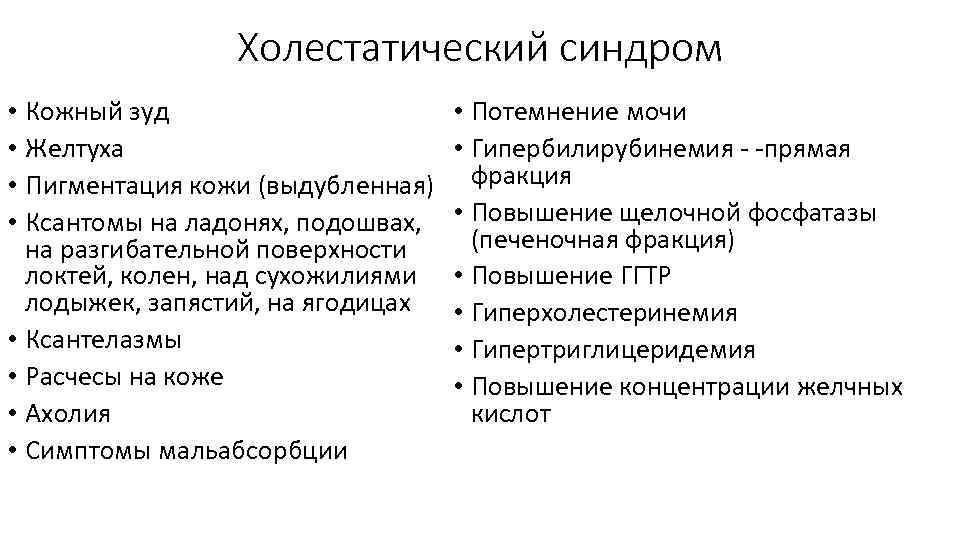 Холестатический синдром

• Кожный зуд
• Желтуха
• Пигментация кожи (выдубленная)
• Ксантомы на ладонях, подошвах, на разгибательной поверхности локтей, колен, над сухожилиями лодыжек, запястий, на ягодицах
• Ксантелазмы
• Расчесы на коже
• Ахолия
• Симптомы мальабсорбции

• Потемнение мочи
• Гипербилирубинемия - -прямая фракция
• Повышение щелочной фосфатазы (печеночная фракция)
• Повышение ГГТР
• Гиперхолестеринемия
• Гипертриглицеридемия
• Повышение концентрации желчных кислот